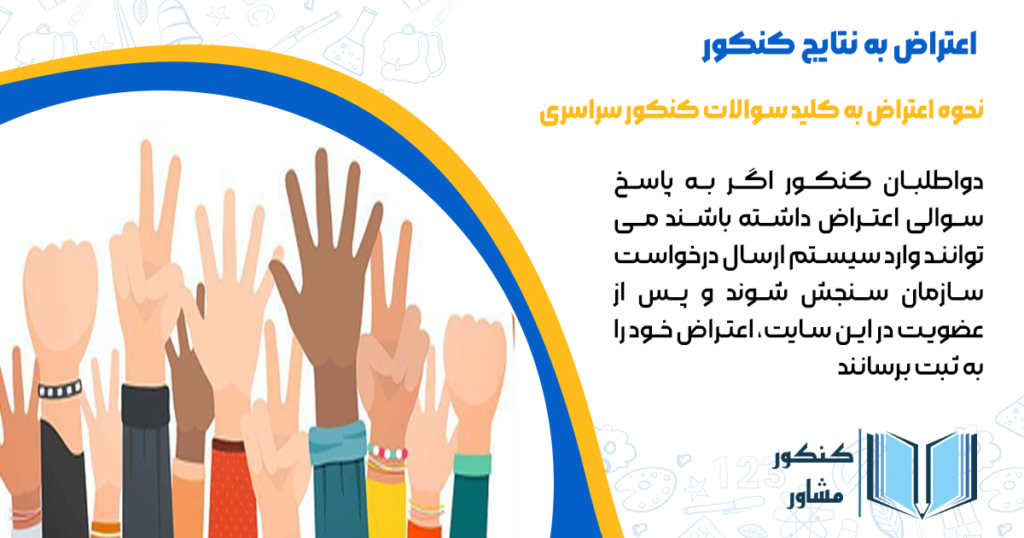 اعتراض به نتایج کنکور

نحوه اعتراض به کلید سوالات کنکور سراسری

دواطلبان کنکور اگر به پاسخ سوالی اعتراض داشته باشند می توانند وارد سیستم ارسال درخواست سازمان سنجش شوند و پس از عضویت در این سایت، اعتراض خود را به ثبت برسانند

کنکور مشاور